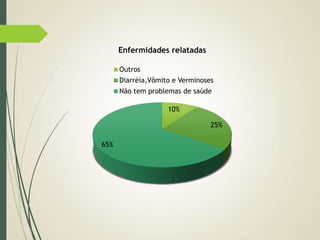 Enfermidades relatadas

Outros
Diarréia,Vômito e Verminoses
Não tem problemas de saúde

10%
25%
65%